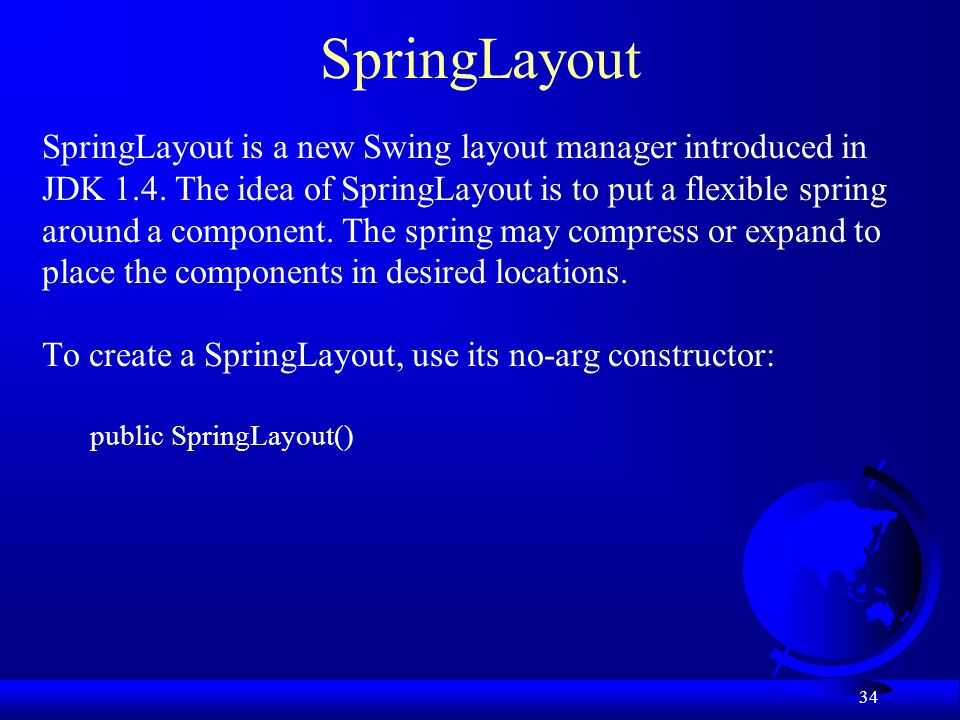 SpringLayout

SpringLayout is a new Swing layout manager introduced in JDK 1.4. The idea of SpringLayout is to put a flexible spring around a component. The spring may compress or expand to place the components in desired locations.

To create a SpringLayout, use its no-arg constructor:

public SpringLayout()

34